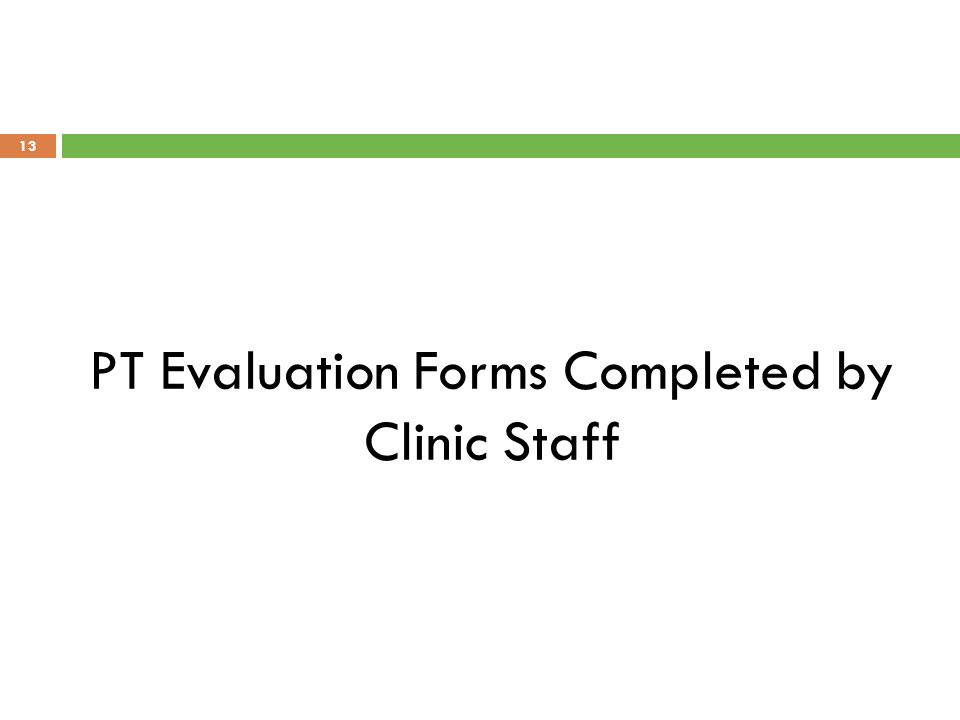 13

PT Evaluation Forms Completed by Clinic Staff